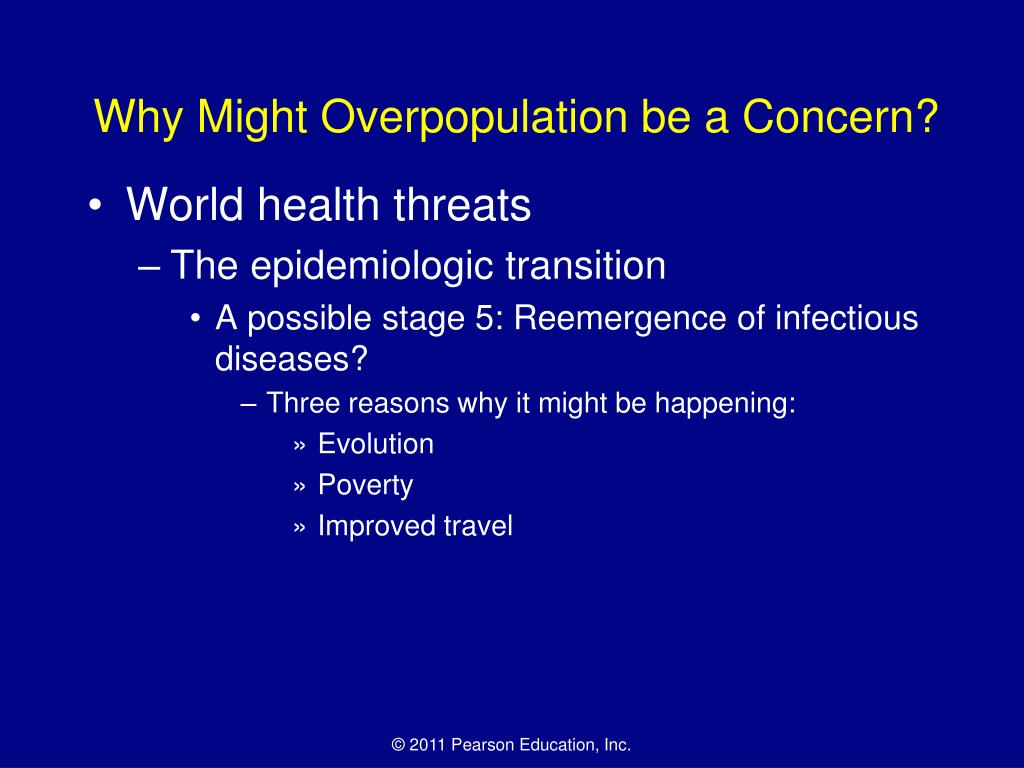 Why Might Overpopulation be a Concern?

• World health threats
– The epidemiologic transition
• A possible stage 5: Reemergence of infectious diseases?
– Three reasons why it might be happening:
» Evolution
» Poverty
» Improved travel

© 2011 Pearson Education, Inc.